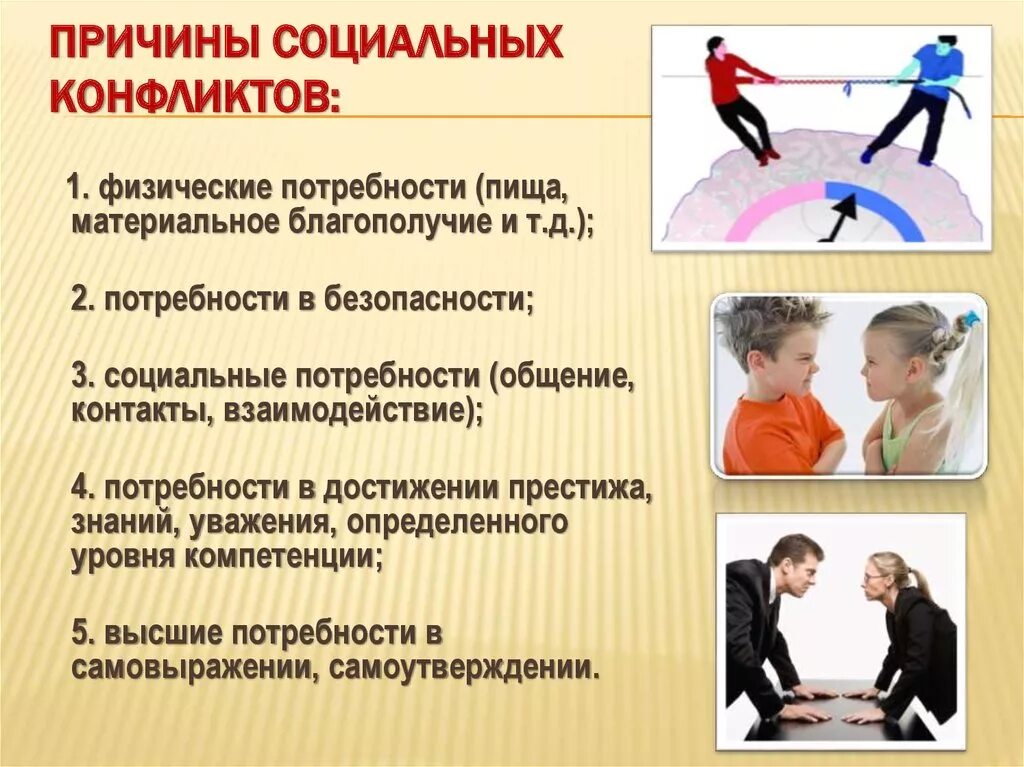 ПРИЧИНЫ СОЦИАЛЬНЫХ КОНФЛИКТОВ:

1. физические потребности (пища, материальное благополучие и т.д.);

2. потребности в безопасности;

3. социальные потребности (общение, контакты, взаимодействие);

4. потребности в достижении престижа, знаний, уважения, определенного уровня компетенции;

5. высшие потребности в самовыражении, самоутверждении.